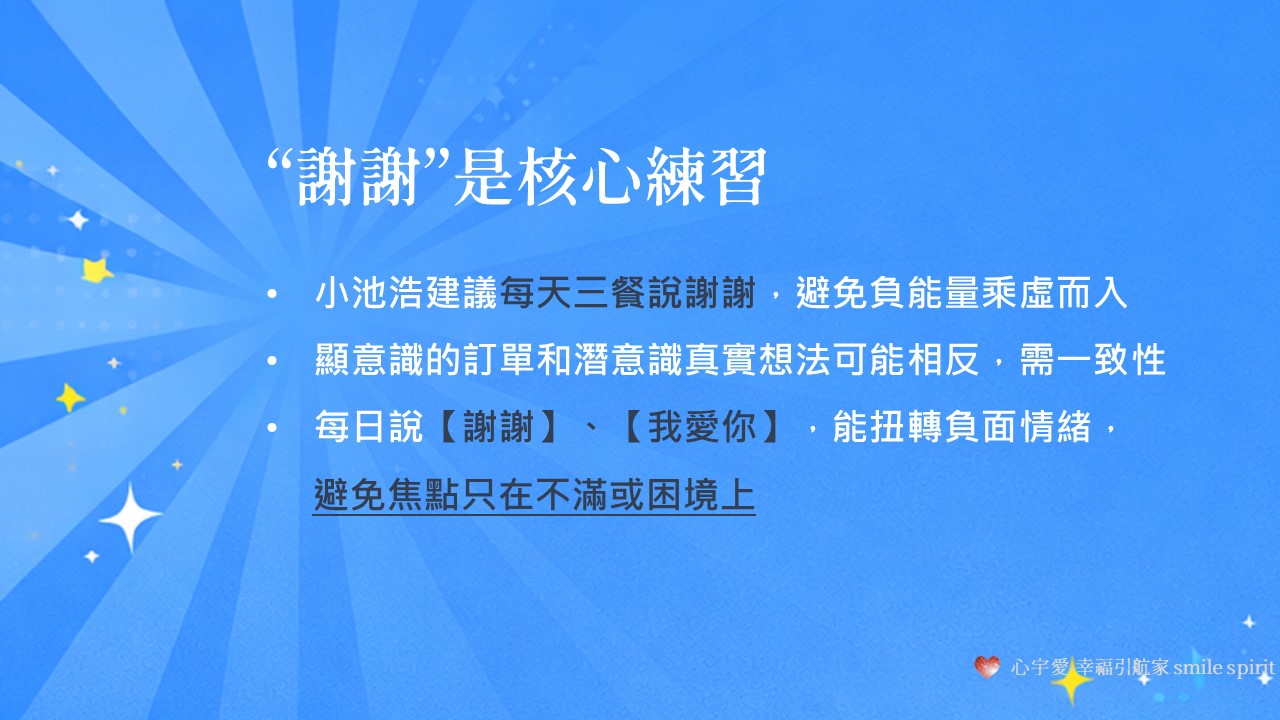 “謝謝”是核心練習

• 小池浩建議每天三餐說謝謝，避免負能量乘虛而入
• 顯意識的訂單和潛意識真實想法可能相反，需一致性
• 每日說【謝謝】、【我愛你】，能扭轉負面情緒，避免焦點只在不滿或困境上

心宇愛 幸福引航家 smile spirit